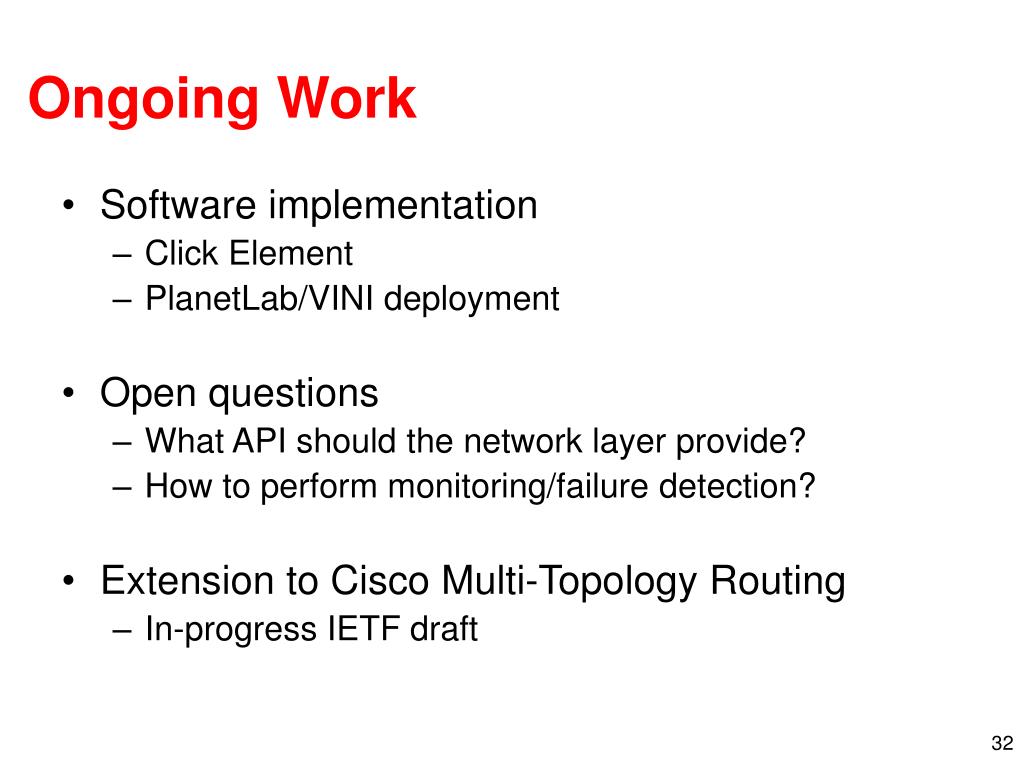 Ongoing Work

• Software implementation
– Click Element
– PlanetLab/VINI deployment

• Open questions
– What API should the network layer provide?
– How to perform monitoring/failure detection?

• Extension to Cisco Multi-Topology Routing
– In-progress IETF draft

32